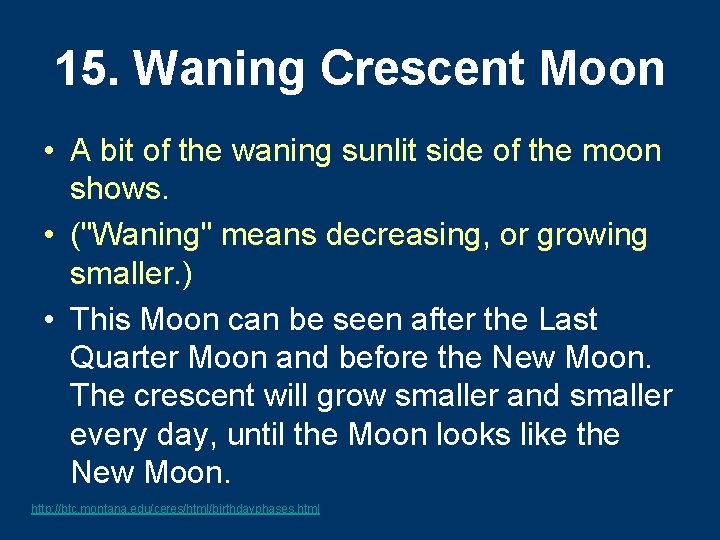 15. Waning Crescent Moon

• A bit of the waning sunlit side of the moon shows.

• ("Waning" means decreasing, or growing smaller.)

• This Moon can be seen after the Last Quarter Moon and before the New Moon. The crescent will grow smaller and smaller every day, until the Moon looks like the New Moon.

http://btc.montana.edu/ceres/html/birthdayphases.html